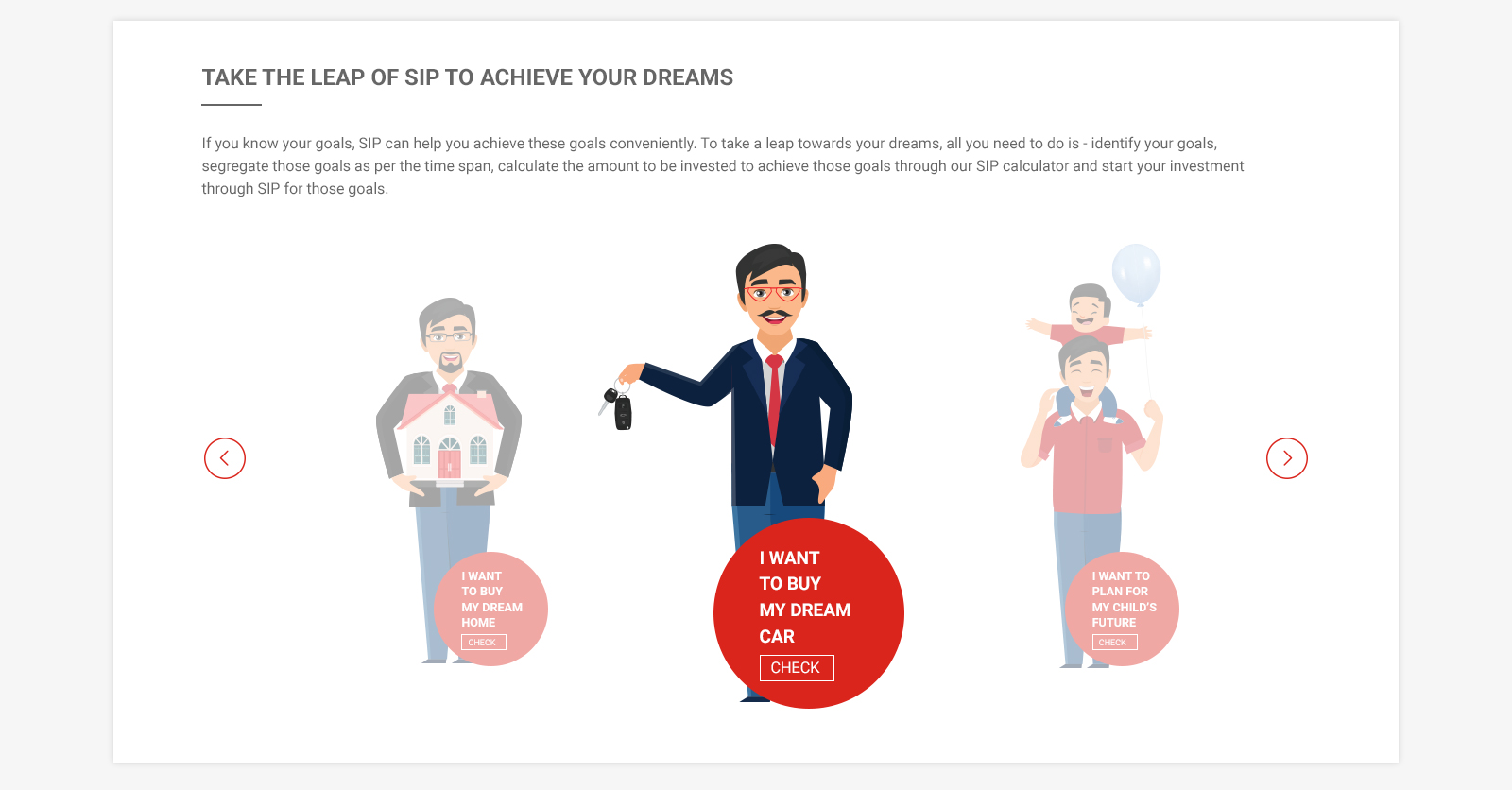 TAKE THE LEAP OF SIP TO ACHIEVE YOUR DREAMS

If you know your goals, SIP can help you achieve these goals conveniently. To take a leap towards your dreams, all you need to do is - identify your goals, segregate those goals as per the time span, calculate the amount to be invested to achieve those goals through our SIP calculator and start your investment through SIP for those goals.

I WANT TO BUY MY DREAM HOME
CHECK

I WANT TO BUY MY DREAM CAR
CHECK

I WANT TO PLAN FOR MY CHILD'S FUTURE
CHECK